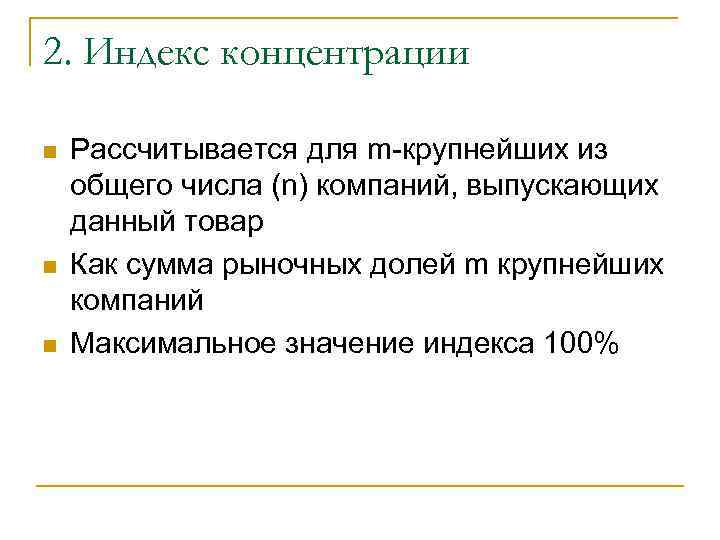 2. Индекс концентрации

Рассчитывается для m-крупнейших из общего числа (n) компаний, выпускающих данный товар

Как сумма рыночных долей m крупнейших компаний

Максимальное значение индекса 100%